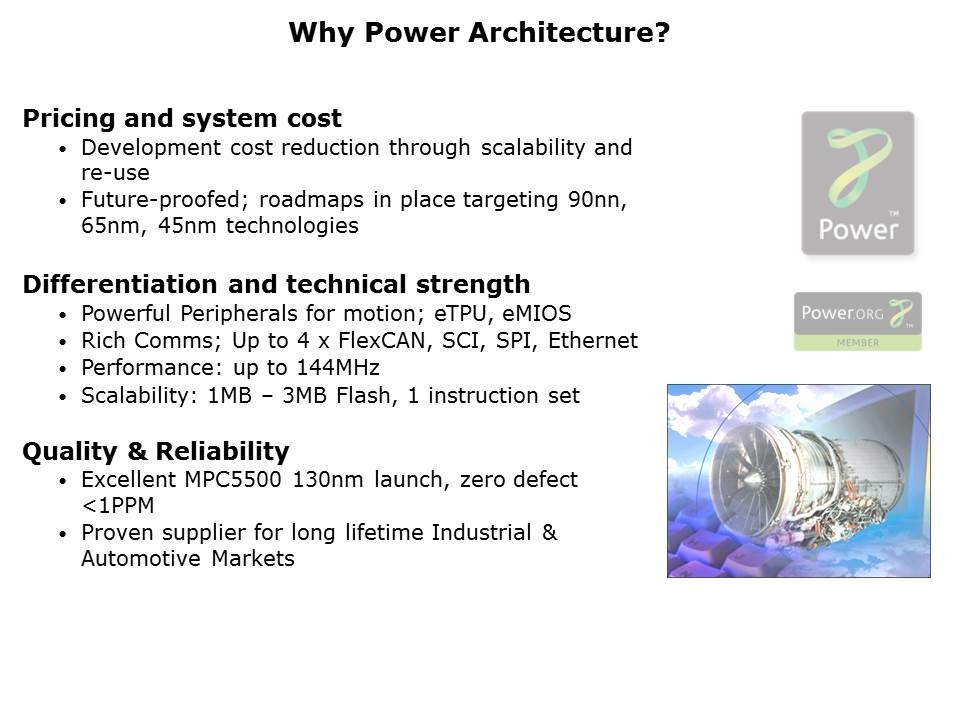 Why Power Architecture?

Pricing and system cost
• Development cost reduction through scalability and re-use
• Future-proofed; roadmaps in place targeting 90nn, 65nm, 45nm technologies

Differentiation and technical strength
• Powerful Peripherals for motion; eTPU, eMIOS
• Rich Comms; Up to 4 x FlexCAN, SCI, SPI, Ethernet
• Performance: up to 144MHz
• Scalability: 1MB – 3MB Flash, 1 instruction set

Quality & Reliability
• Excellent MPC5500 130nm launch, zero defect <1PPM
• Proven supplier for long lifetime Industrial & Automotive Markets

Power™

Power.ORG™
MEMBER